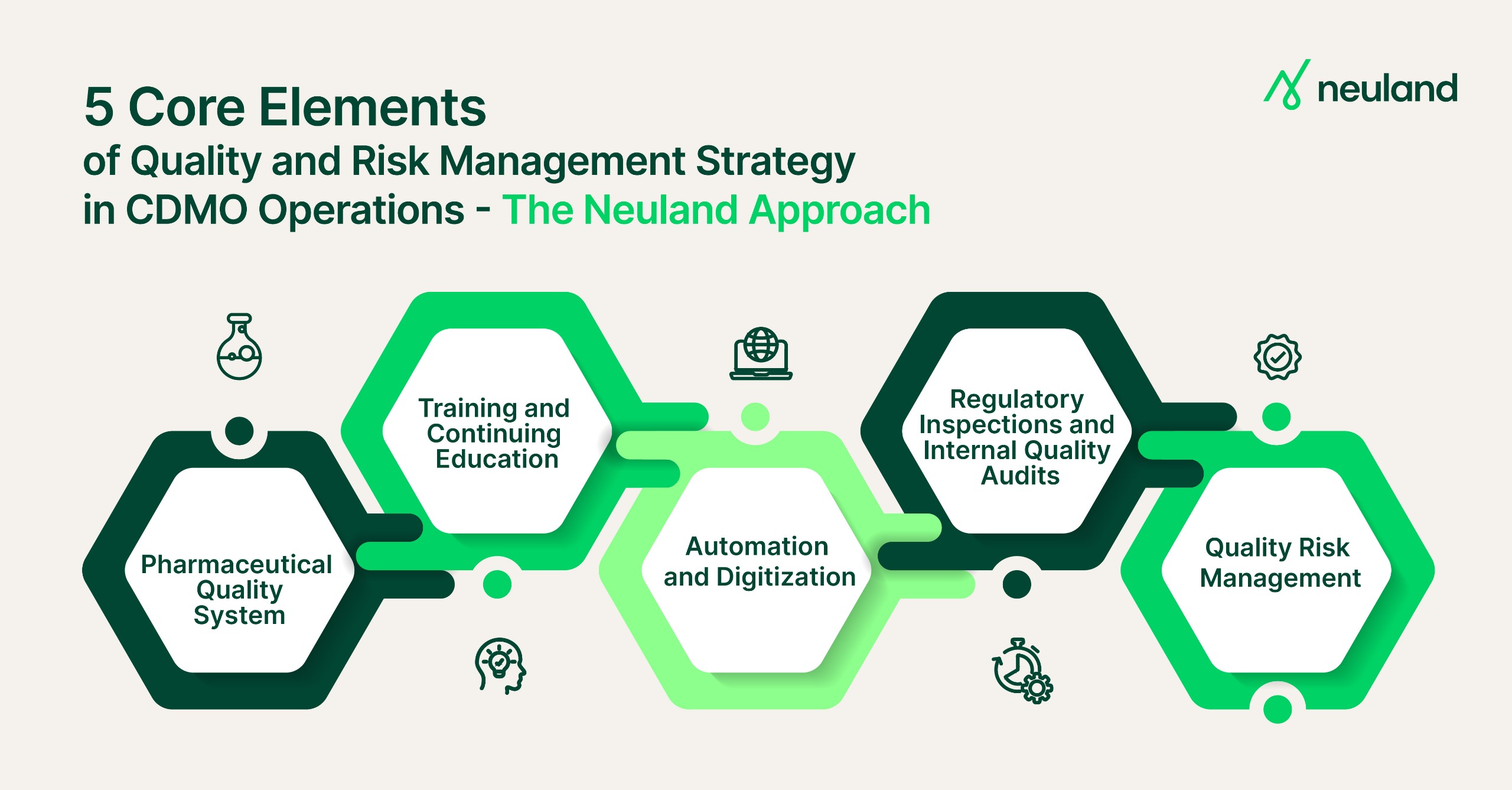 5 Core Elements
of Quality and Risk Management Strategy in CDMO Operations - The Neuland Approach

neuland

Pharmaceutical Quality System

Training and Continuing Education

Automation and Digitization

Regulatory Inspections and Internal Quality Audits

Quality Risk Management